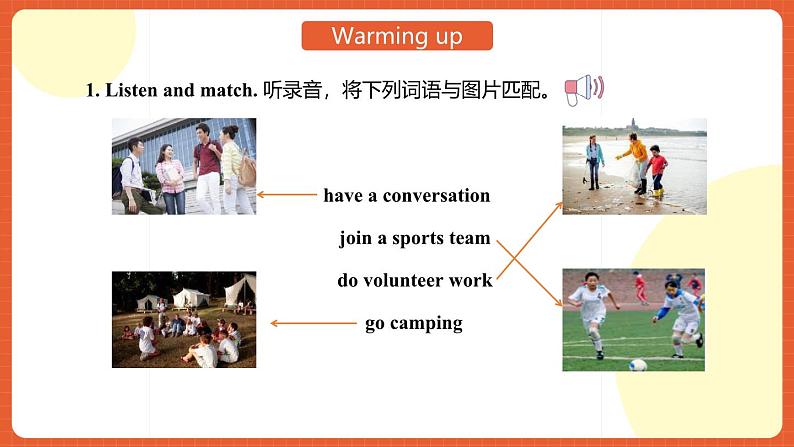 Warming up

1. Listen and match. 听录音，将下列词语与图片匹配。

have a conversation

join a sports team

do volunteer work

go camping